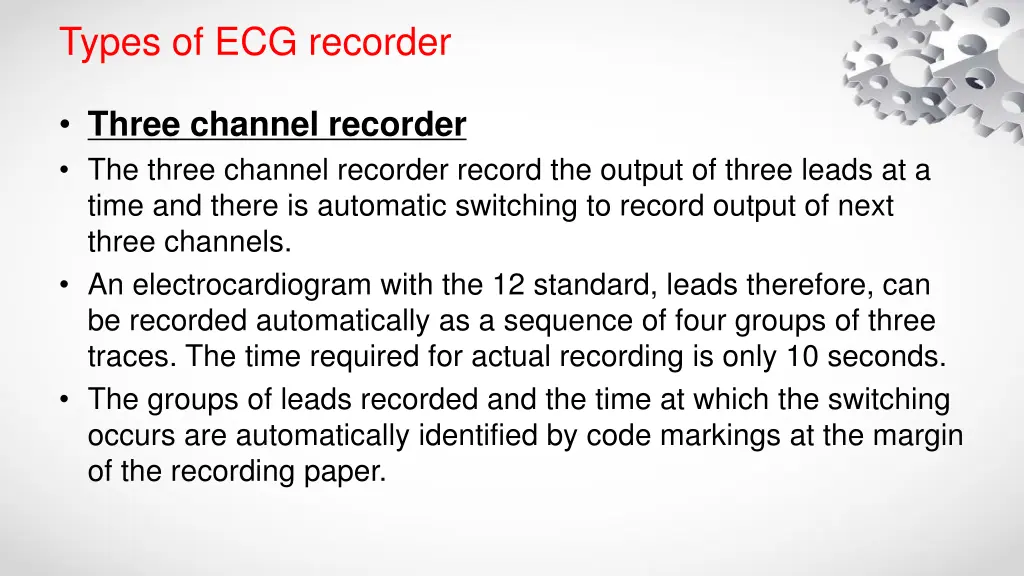 Types of ECG recorder

• Three channel recorder
• The three channel recorder record the output of three leads at a time and there is automatic switching to record output of next three channels.
• An electrocardiogram with the 12 standard, leads therefore, can be recorded automatically as a sequence of four groups of three traces. The time required for actual recording is only 10 seconds.
• The groups of leads recorded and the time at which the switching occurs are automatically identified by code markings at the margin of the recording paper.